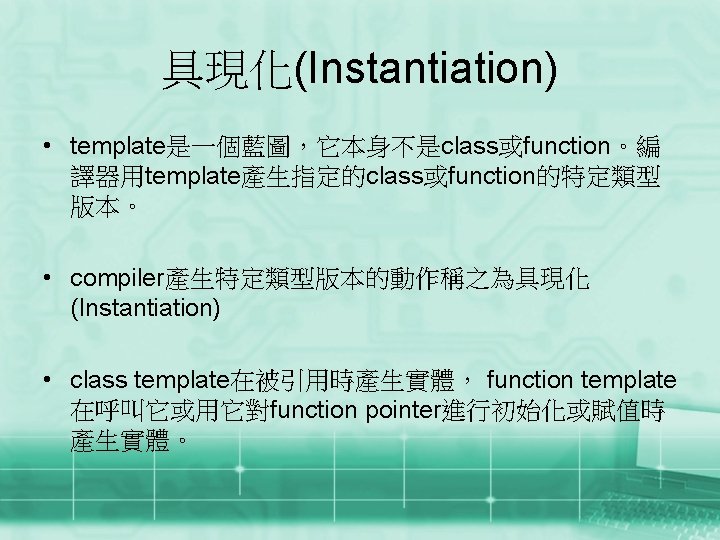 具現化(Instantiation)

• template是一個藍圖，它本身不是class或function。編譯器用template產生指定的class或function的特定類型版本。

• compiler產生特定類型版本的動作稱之為具現化(Instantiation)

• class template在被引用時產生實體， function template在呼叫它或用它對function pointer進行初始化或賦值時產生實體。